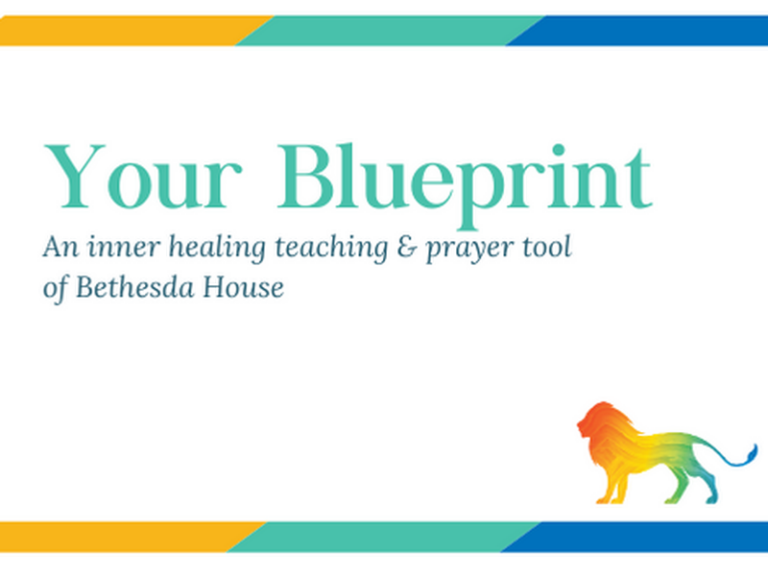 Your Blueprint

An inner healing teaching & prayer tool of Bethesda House